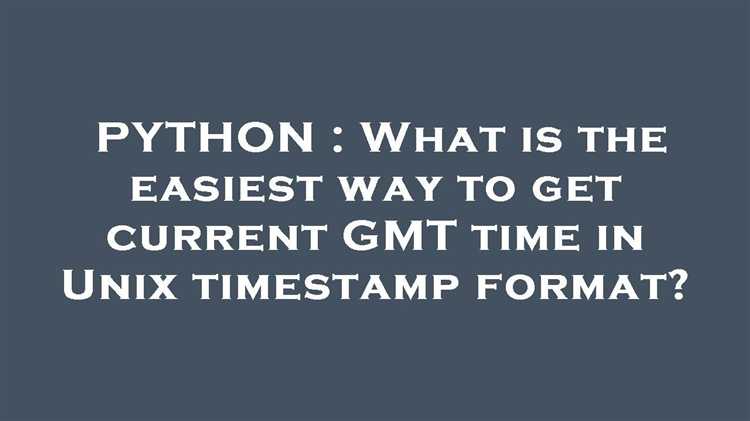 PYTHON : What is the easiest way to get current GMT time in Unix timestamp format?